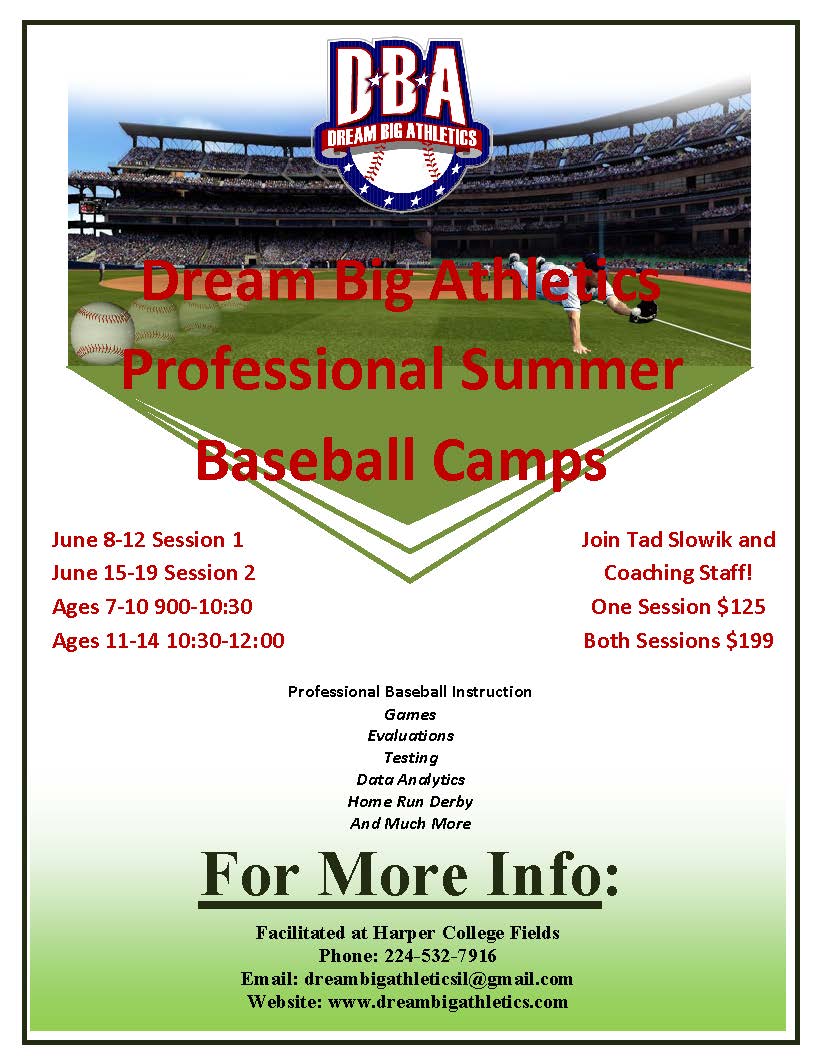 DBA
DREAM BIG ATHLETICS

Dream Big Athletics Professional Summer Baseball Camps

June 8-12 Session 1
June 15-19 Session 2
Ages 7-10 900-10:30
Ages 11-14 10:30-12:00

Join Tad Slowik and Coaching Staff!
One Session $125
Both Sessions $199

Professional Baseball Instruction
Games
Evaluations
Testing
Data Analytics
Home Run Derby
And Much More

For More Info:

Facilitated at Harper College Fields
Phone: 224-532-7916
Email: dreambigathleticsil@gmail.com
Website: www.dreambigathletics.com